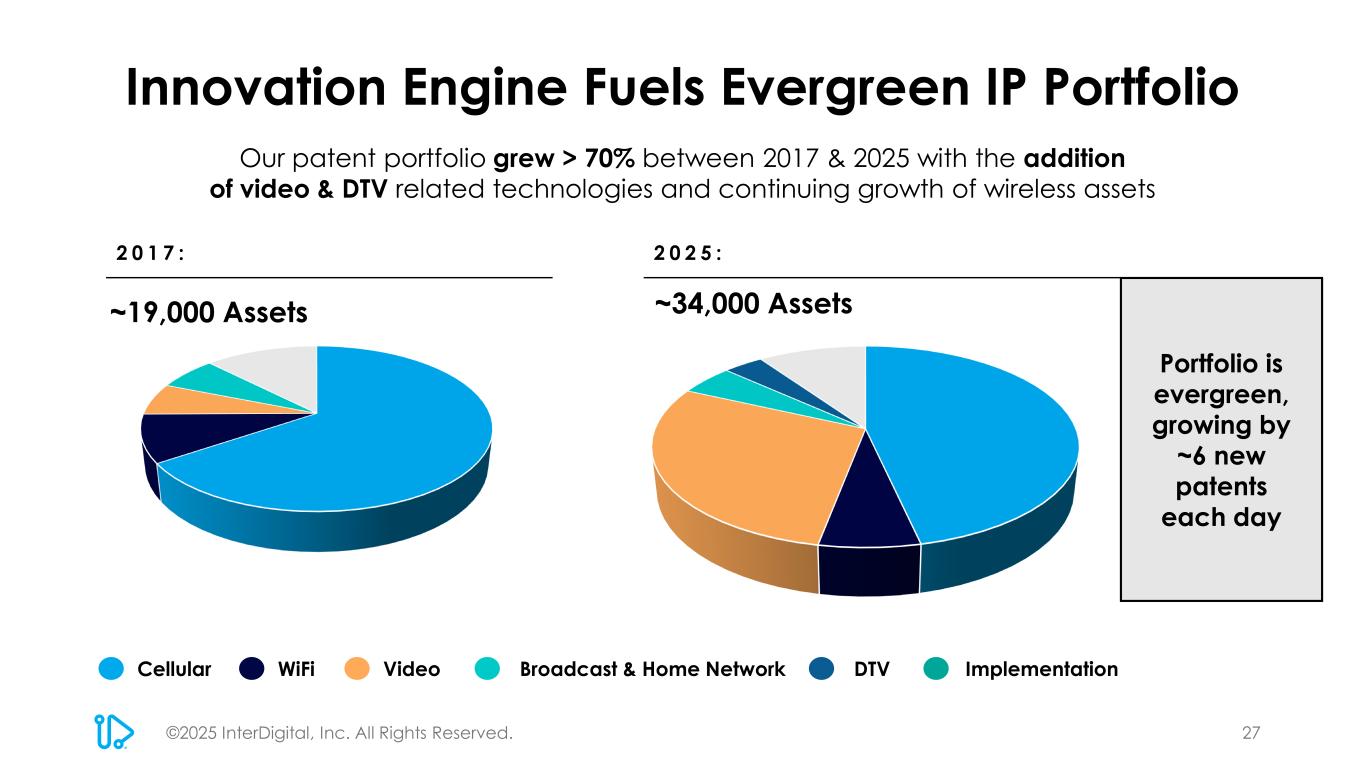 Innovation Engine Fuels Evergreen IP Portfolio

Our patent portfolio grew > 70% between 2017 & 2025 with the addition of video & DTV related technologies and continuing growth of wireless assets

2017:

~19,000 Assets

2025:

~34,000 Assets

Portfolio is evergreen, growing by ~6 new patents each day

Cellular WiFi Video Broadcast & Home Network DTV Implementation

©2025 InterDigital, Inc. All Rights Reserved.

27